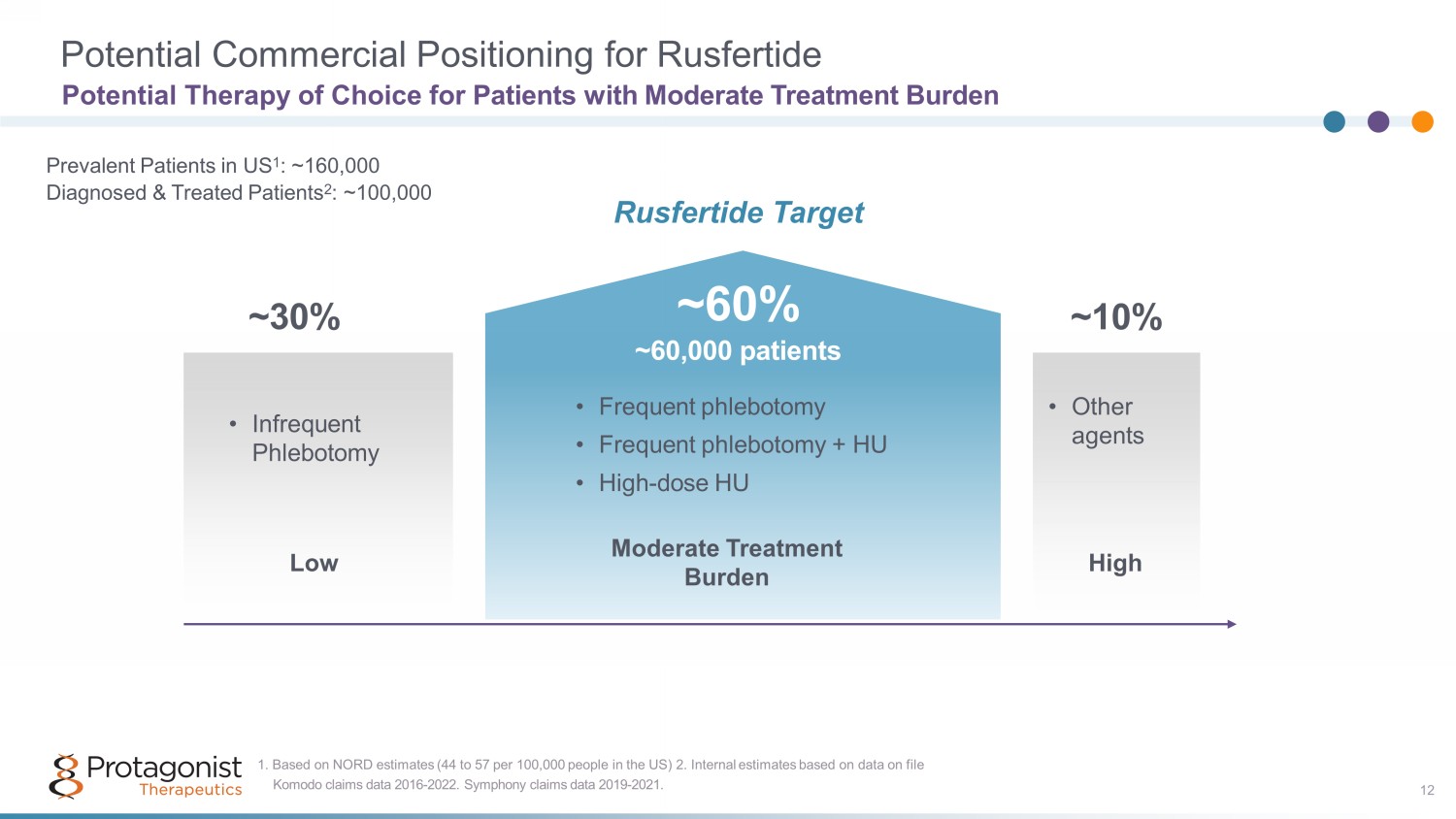 Potential Commercial Positioning for Rusfertide

Potential Therapy of Choice for Patients with Moderate Treatment Burden

Prevalent Patients in US$^1$: ~160,000
Diagnosed & Treated Patients$^2$: ~100,000

Rusfertide Target

~30%

• Infrequent Phlebotomy

Low

~60%
~60,000 patients

• Frequent phlebotomy
• Frequent phlebotomy + HU
• High-dose HU

Moderate Treatment Burden

~10%

• Other agents

High

Protagonist Therapeutics

1. Based on NORD estimates (44 to 57 per 100,000 people in the US) 2. Internal estimates based on data on file Komodo claims data 2016-2022. Symphony claims data 2019-2021.

12